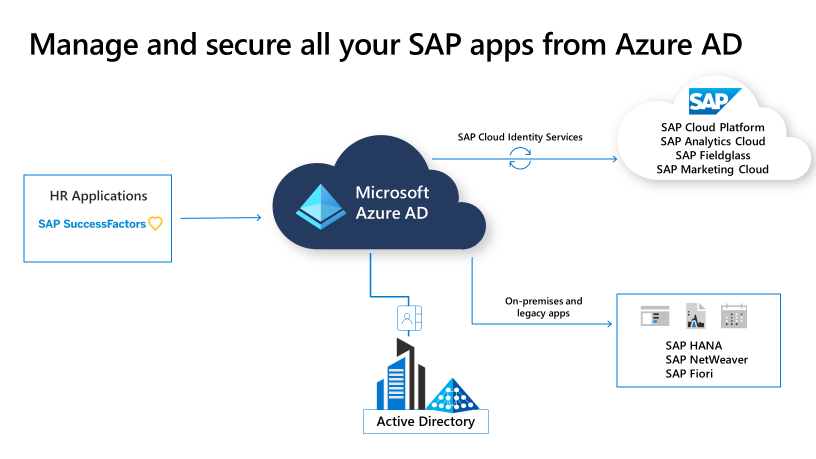 Manage and secure all your SAP apps from Azure AD

HR Applications
SAP SuccessFactors

Microsoft Azure AD

SAP Cloud Identity Services

SAP
SAP Cloud Platform
SAP Analytics Cloud
SAP Fieldglass
SAP Marketing Cloud

On-premises and legacy apps

SAP HANA
SAP NetWeaver
SAP Fiori

Active Directory